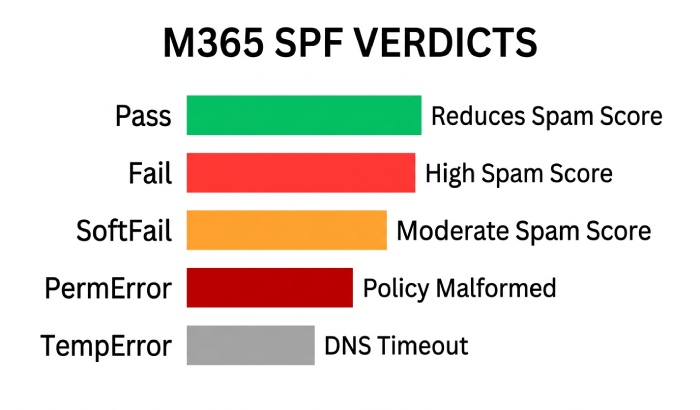 M365 SPF VERDICTS

Pass Reduces Spam Score

Fail High Spam Score

SoftFail Moderate Spam Score

PermError Policy Malformed

TempError DNS Timeout